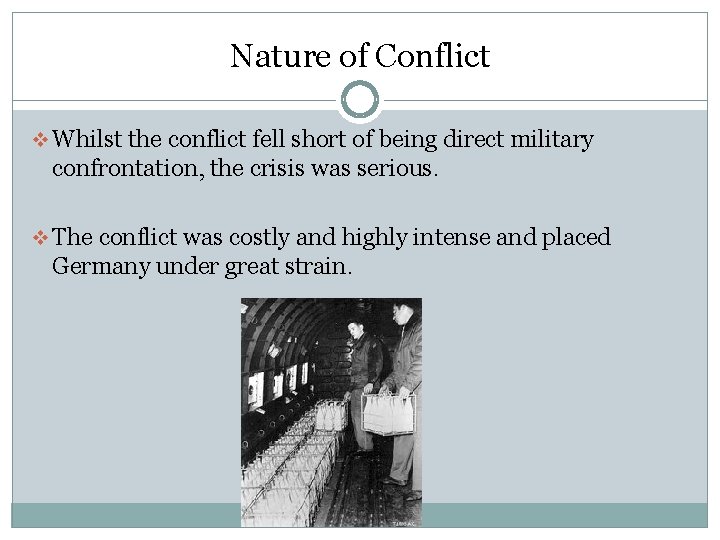 Nature of Conflict

❖ Whilst the conflict fell short of being direct military confrontation, the crisis was serious.

❖ The conflict was costly and highly intense and placed Germany under great strain.